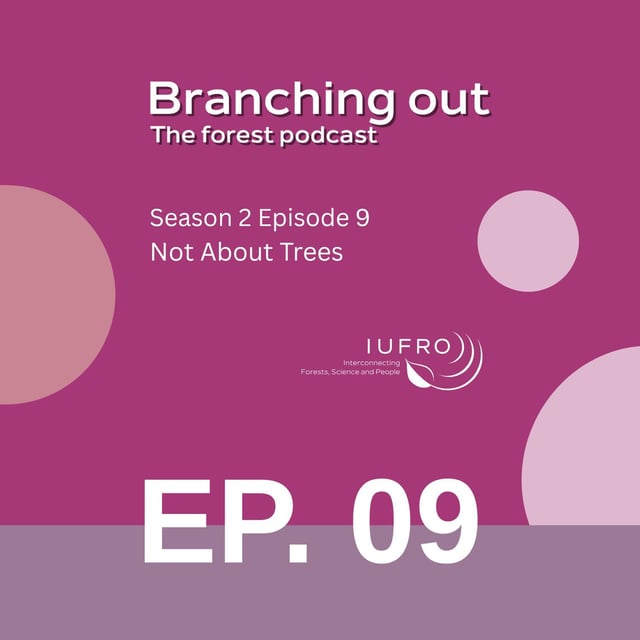 Branching out
The forest podcast

Season 2 Episode 9
Not About Trees

IUFRO
Interconnecting
Forests, Science and People

EP. 09